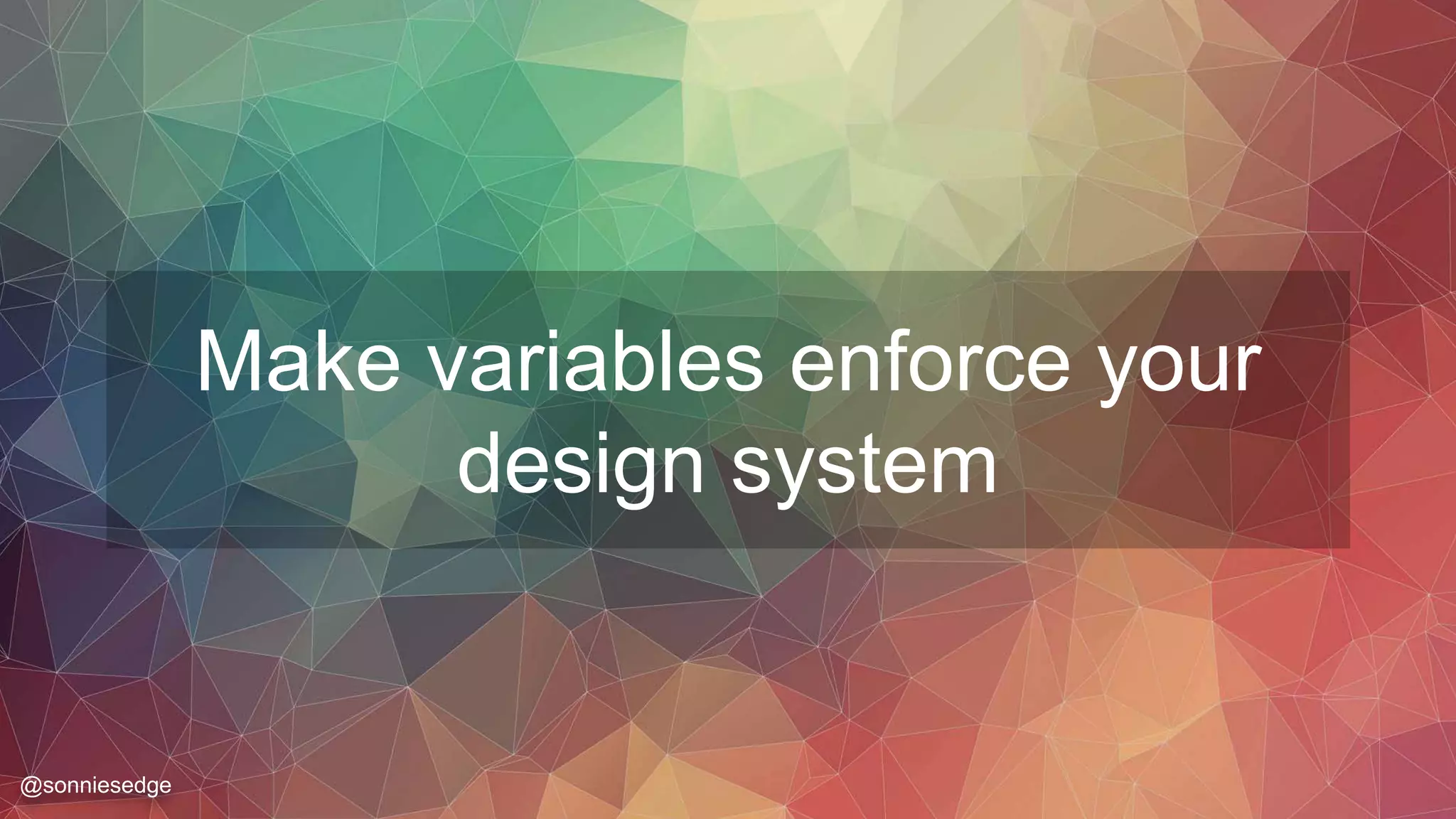 Make variables enforce your design system

@sonniesedge